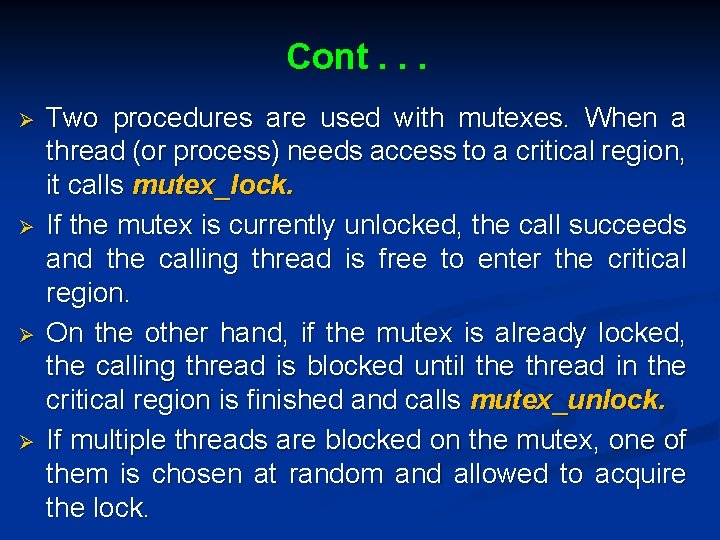 Cont . . .

➢ Two procedures are used with mutexes. When a thread (or process) needs access to a critical region, it calls mutex_lock.

➢ If the mutex is currently unlocked, the call succeeds and the calling thread is free to enter the critical region.

➢ On the other hand, if the mutex is already locked, the calling thread is blocked until the thread in the critical region is finished and calls mutex_unlock.

➢ If multiple threads are blocked on the mutex, one of them is chosen at random and allowed to acquire the lock.